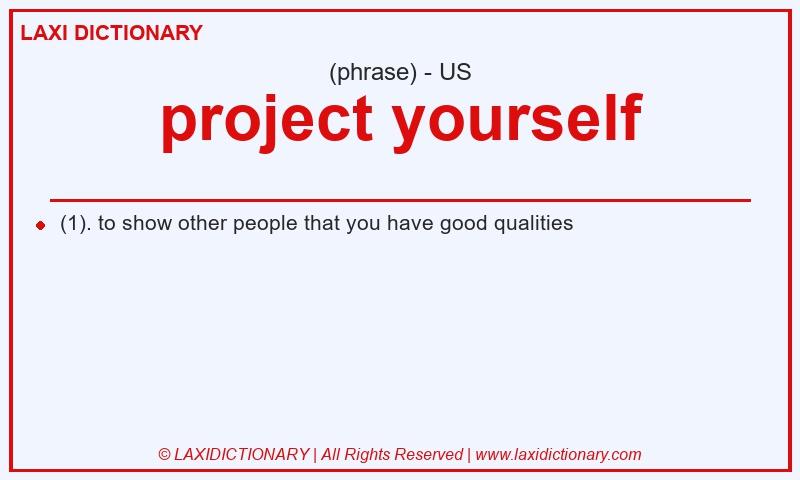 LAXI DICTIONARY

(phrase) - US

project yourself

(1). to show other people that you have good qualities

© LAXIDICTIONARY | All Rights Reserved | www.laxidictionary.com